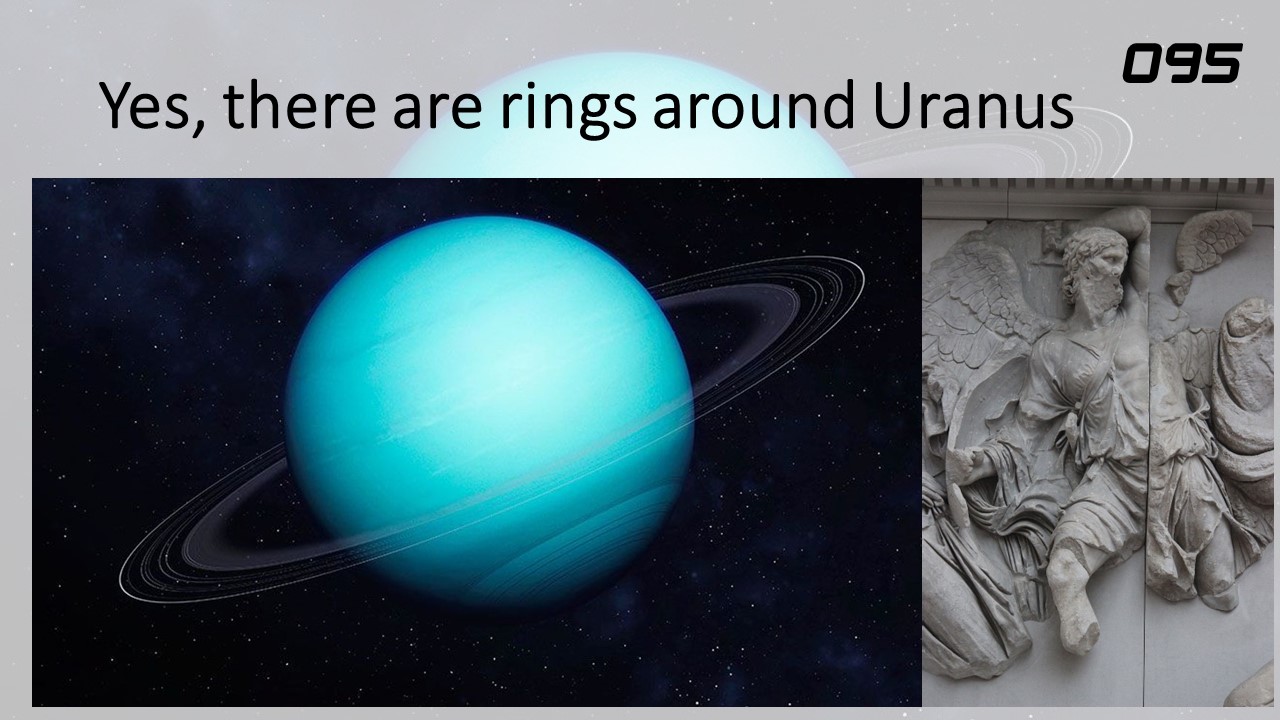 095

Yes, there are rings around Uranus